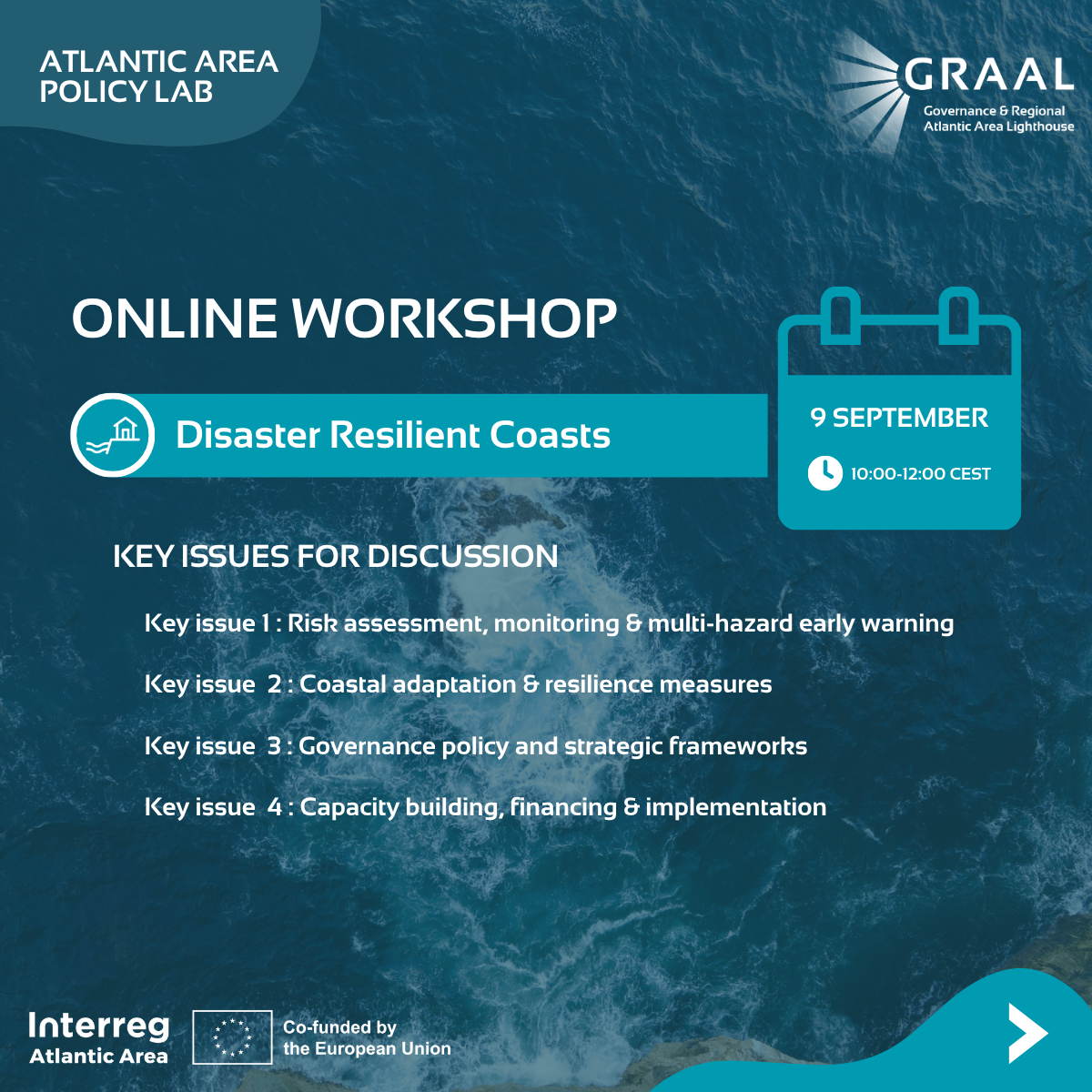 ATLANTIC AREA POLICY LAB

GRAAL
Governance & Regional Atlantic Area Lighthouse

ONLINE WORKSHOP

Disaster Resilient Coasts

9 SEPTEMBER

10:00-12:00 CEST

KEY ISSUES FOR DISCUSSION

Key issue 1 : Risk assessment, monitoring & multi-hazard early warning

Key issue 2 : Coastal adaptation & resilience measures

Key issue 3 : Governance policy and strategic frameworks

Key issue 4 : Capacity building, financing & implementation

Interreg
Atlantic Area

Co-funded by the European Union